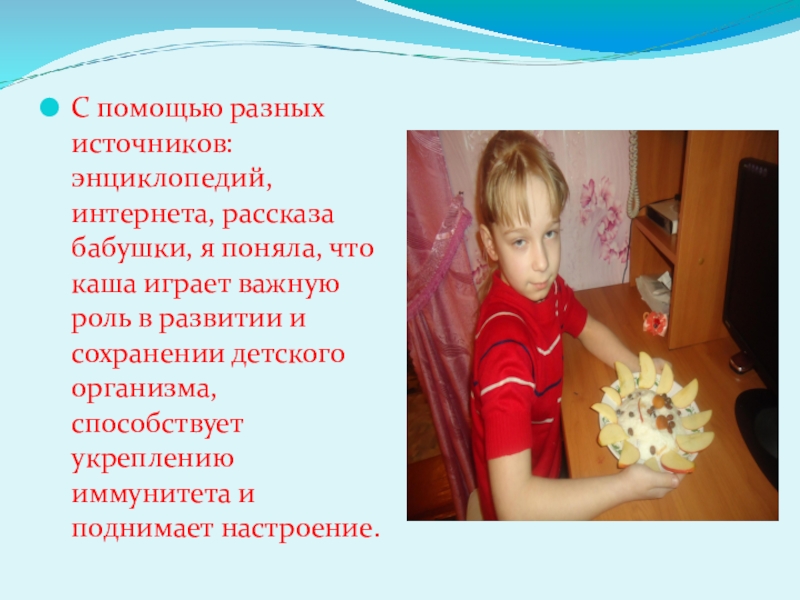 С помощью разных источников: энциклопедий, интернета, рассказа бабушки, я поняла, что каша играет важную роль в развитии и сохранении детского организма, способствует укреплению иммунитета и поднимает настроение.